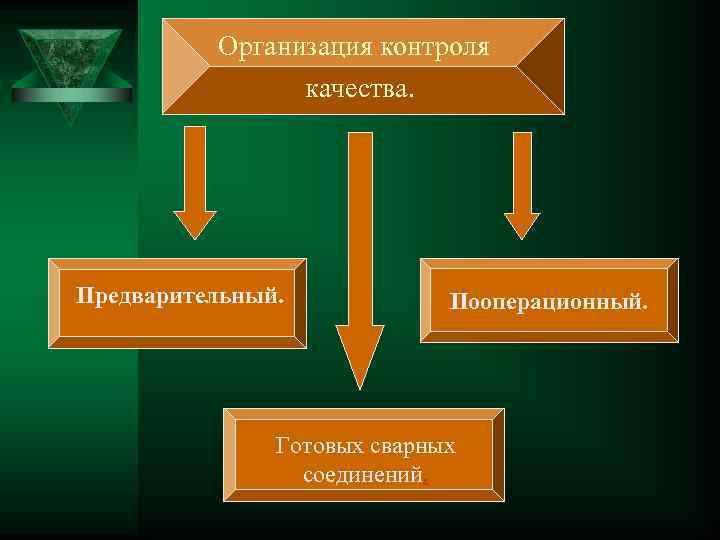 Организация контроля качества.

Предварительный.

Пооперационный.

Готовых сварных соединений.